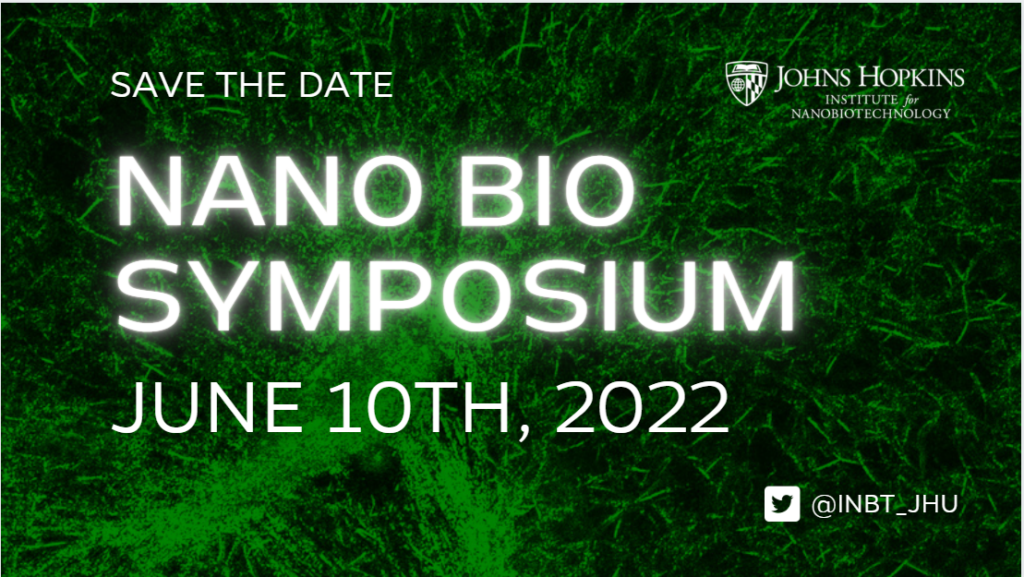 SAVE THE DATE

JOHNS HOPKINS
INSTITUTE for
NANOBIOTECHNOLOGY

NANO BIO SYMPOSIUM

JUNE 10TH, 2022

@INBT_JHU